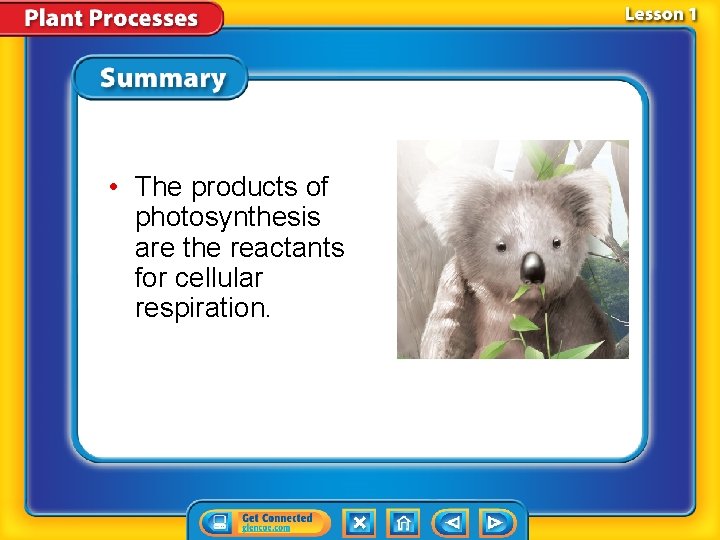 Plant Processes

Lesson 1

Summary

• The products of photosynthesis are the reactants for cellular respiration.

Get Connected
glencoe.com